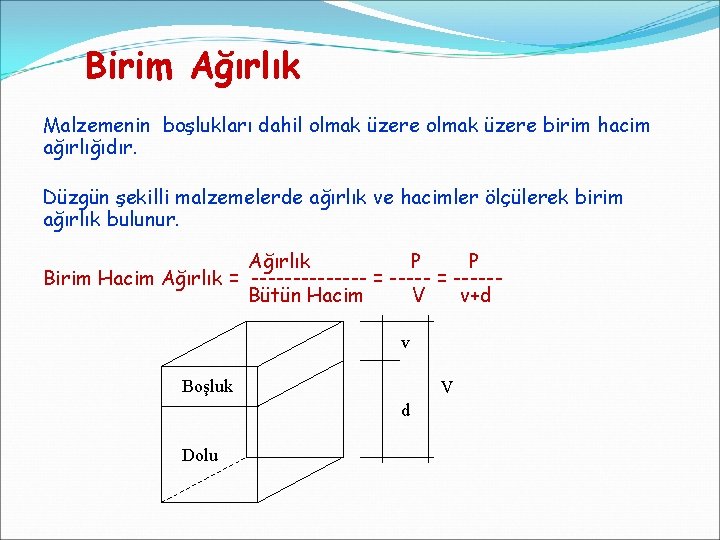 Birim Ağırlık

Malzemenin boşlukları dahil olmak üzere olmak üzere birim hacim ağırlığıdır.

Düzgün şekilli malzemelerde ağırlık ve hacimler ölçülerek birim ağırlık bulunur.

Birim Hacim Ağırlık = $\frac{\text{Ağırlık}}{\text{Bütün Hacim}} = \frac{P}{V} = \frac{P}{v+d}$

Boşluk

Dolu

v

d

V